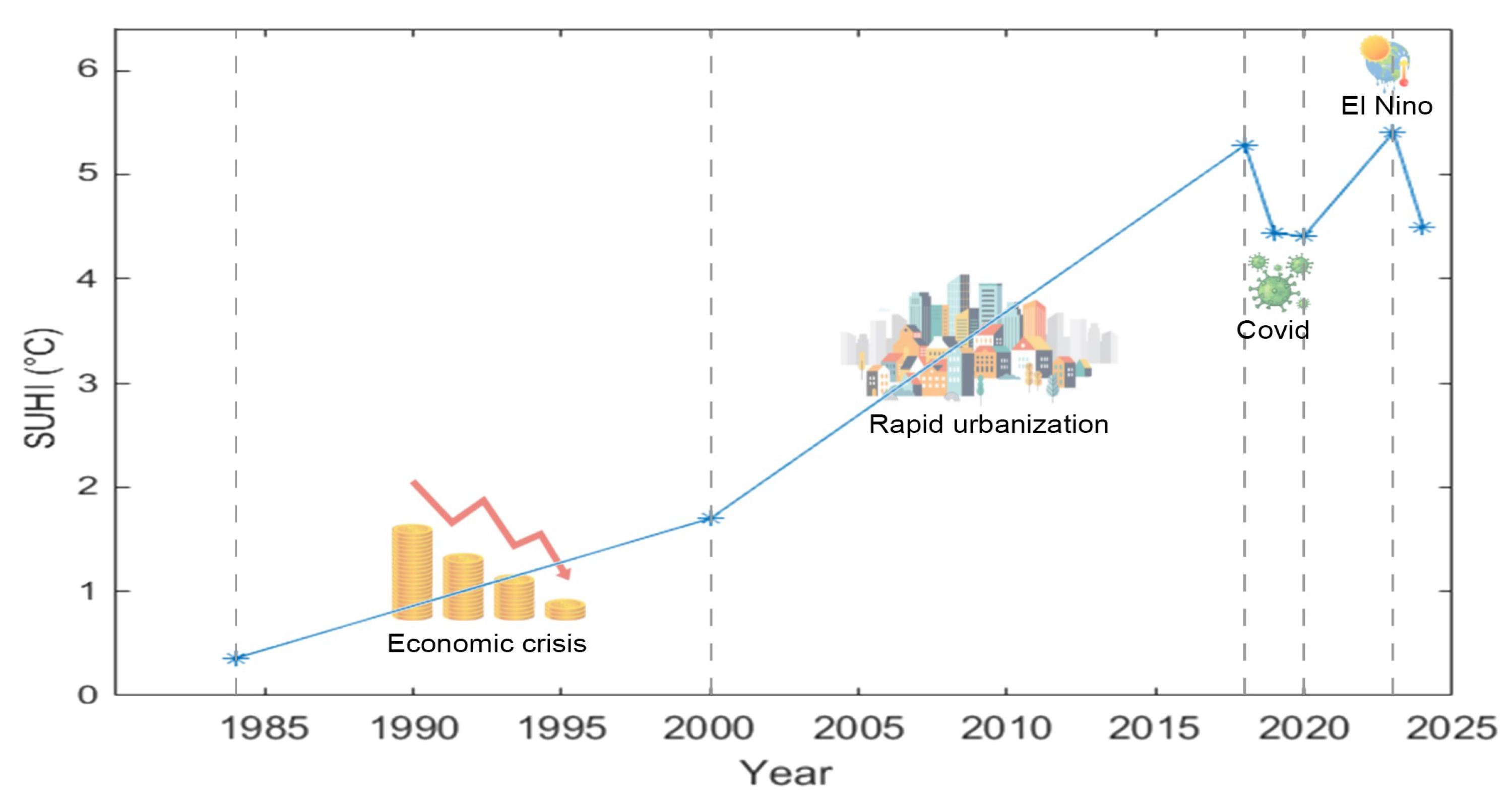 SUHI (°C)

6
5
4
3
2
1
0

El Nino

Covid

Rapid urbanization

Economic crisis

1985 1990 1995 2000 2005 2010 2015 2020 2025

Year